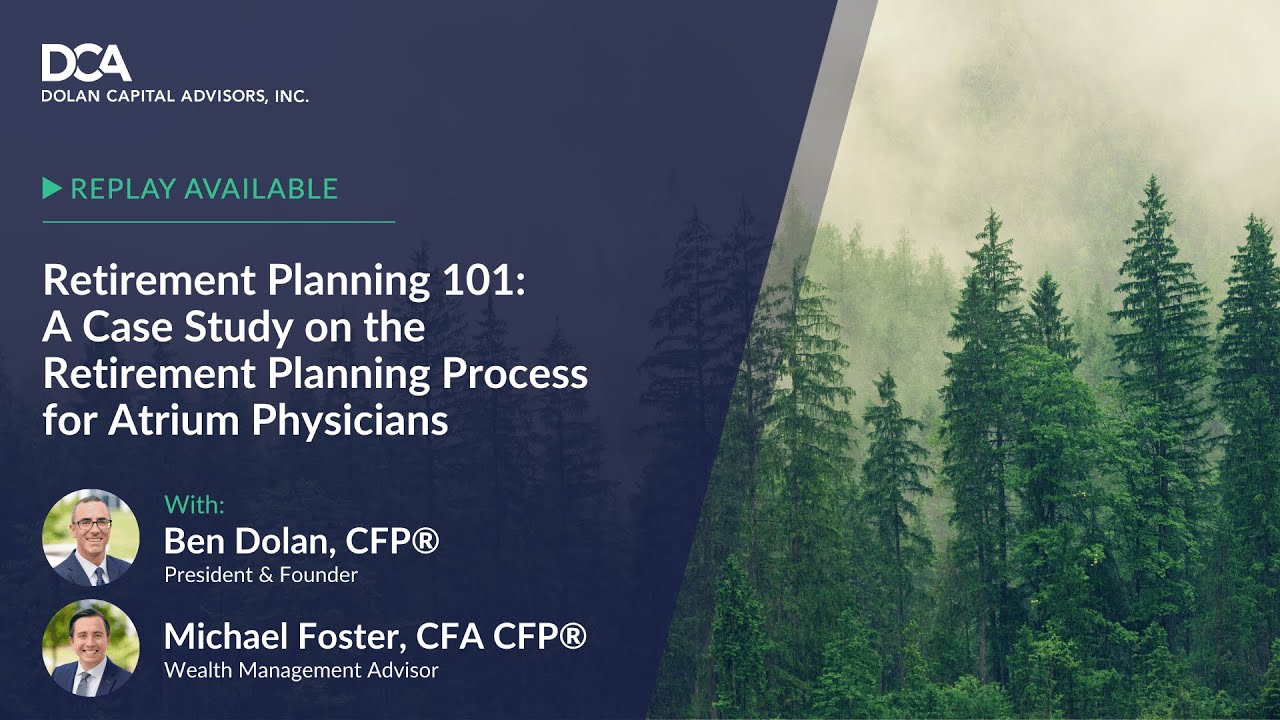 DCA
DOLAN CAPITAL ADVISORS, INC.

▶ REPLAY AVAILABLE

Retirement Planning 101: A Case Study on the Retirement Planning Process for Atrium Physicians

With:
Ben Dolan, CFP®
President & Founder

Michael Foster, CFA CFP®
Wealth Management Advisor